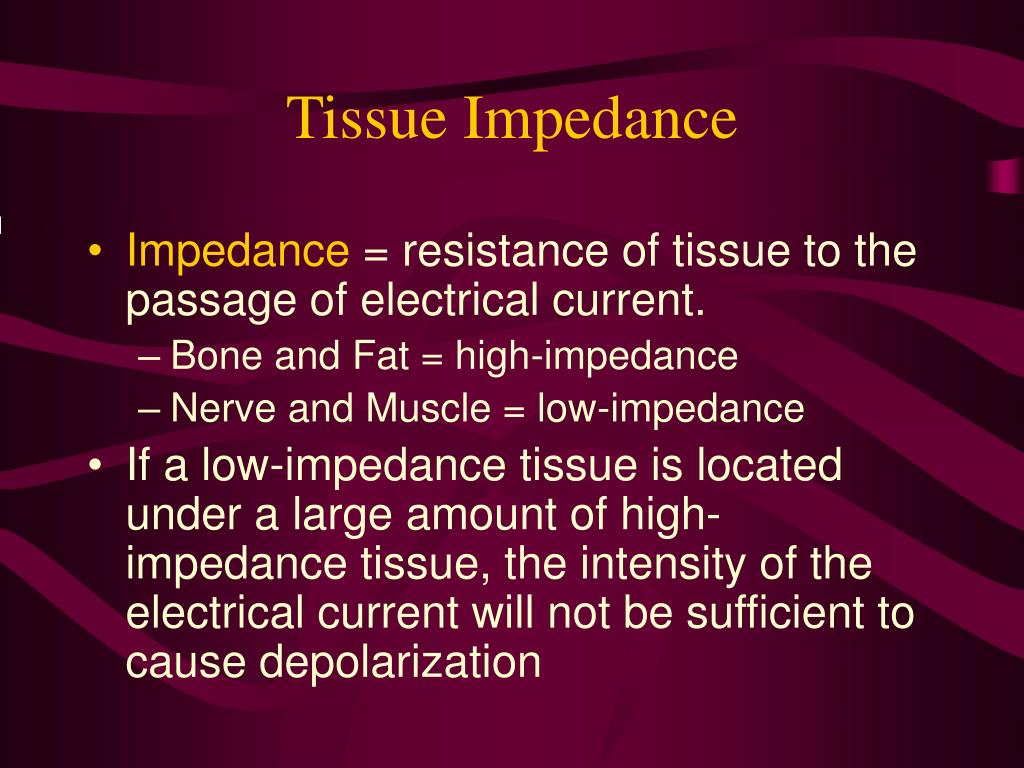 Tissue Impedance

• Impedance = resistance of tissue to the passage of electrical current.
– Bone and Fat = high-impedance
– Nerve and Muscle = low-impedance
• If a low-impedance tissue is located under a large amount of high-impedance tissue, the intensity of the electrical current will not be sufficient to cause depolarization